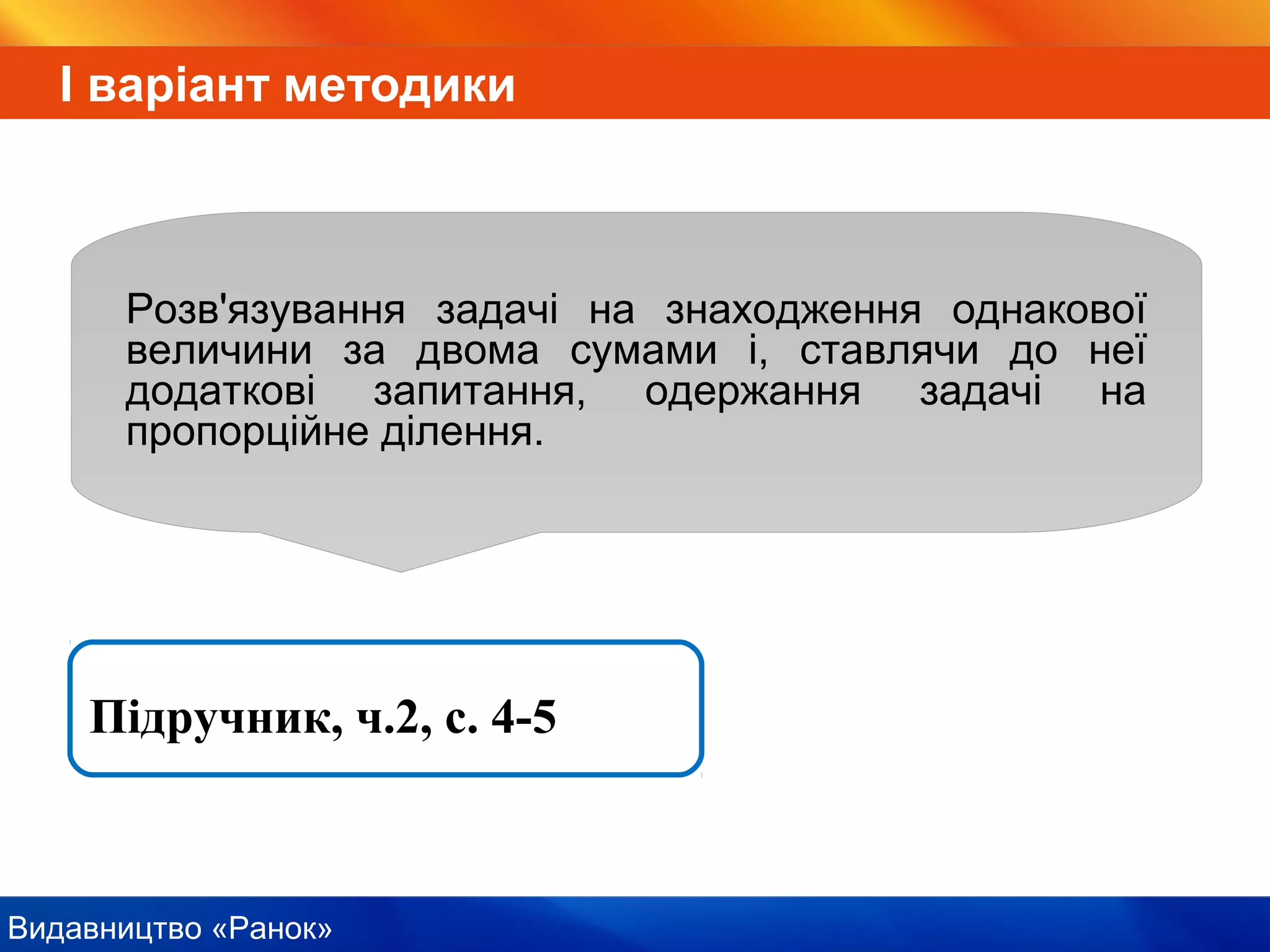 І варіант методики

Розв'язування задачі на знаходження однакової величини за двома сумами і, ставлячи до неї додаткові запитання, одержання задачі на пропорційне ділення.

Підручник, ч.2, с. 4-5

Видавництво «Ранок»